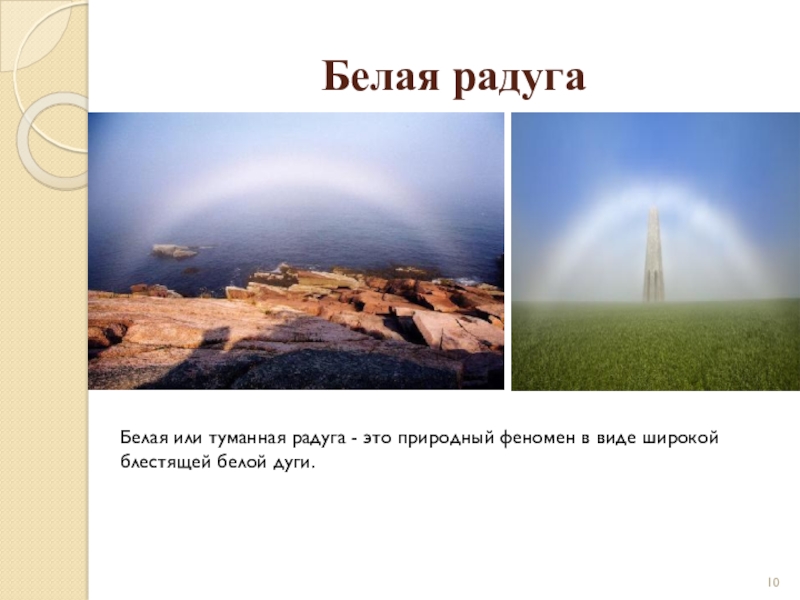 Белая радуга

Белая или туманная радуга - это природный феномен в виде широкой блестящей белой дуги.

10